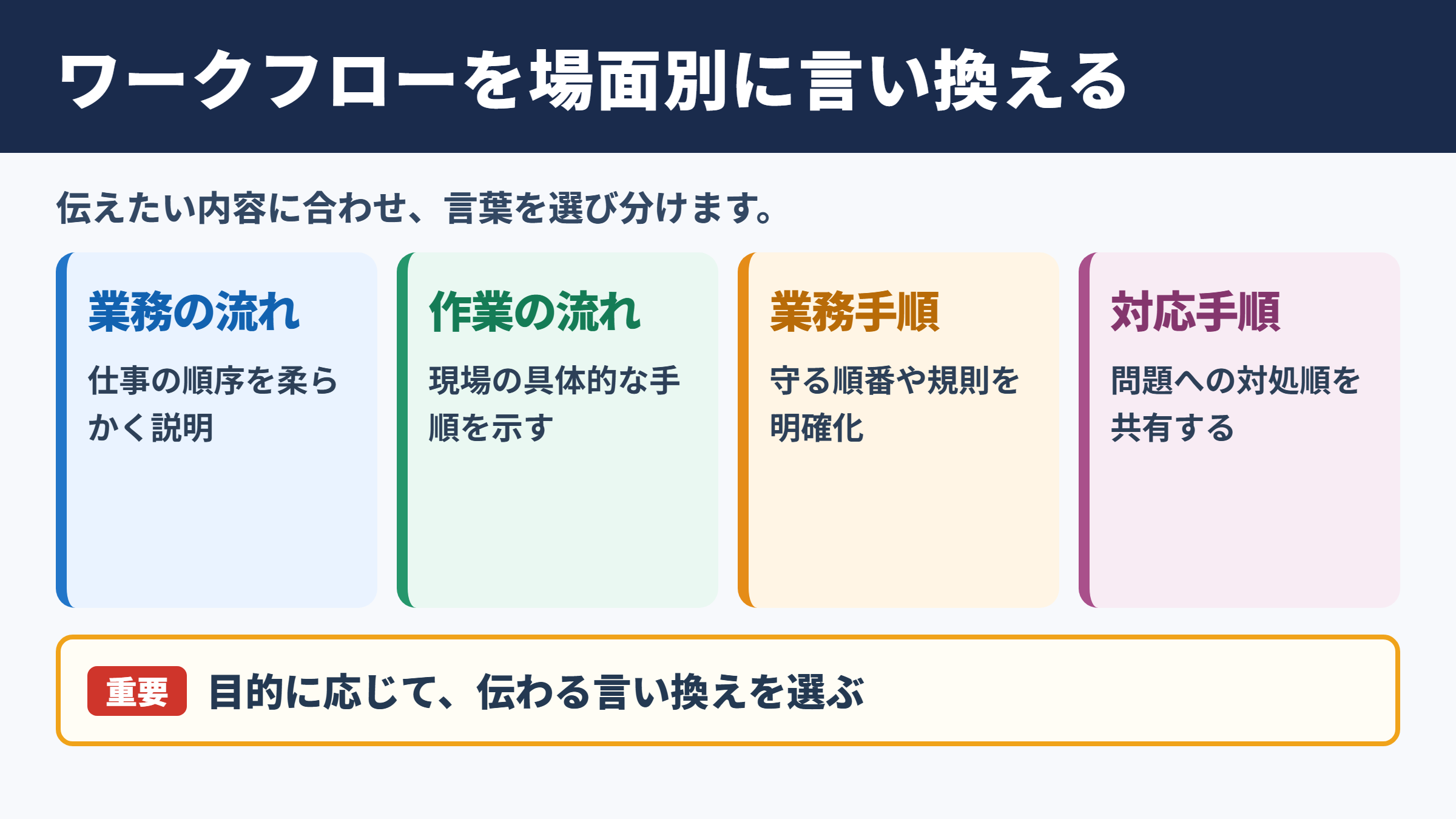 ワークフローを場面別に言い換える

伝えたい内容に合わせ、言葉を選び分けます。

業務の流れ

仕事の順序を柔らかく説明

作業の流れ

現場の具体的な手順を示す

業務手順

守る順番や規則を明確化

対応手順

問題への対処順を共有する

重要 目的に応じて、伝わる言い換えを選ぶ